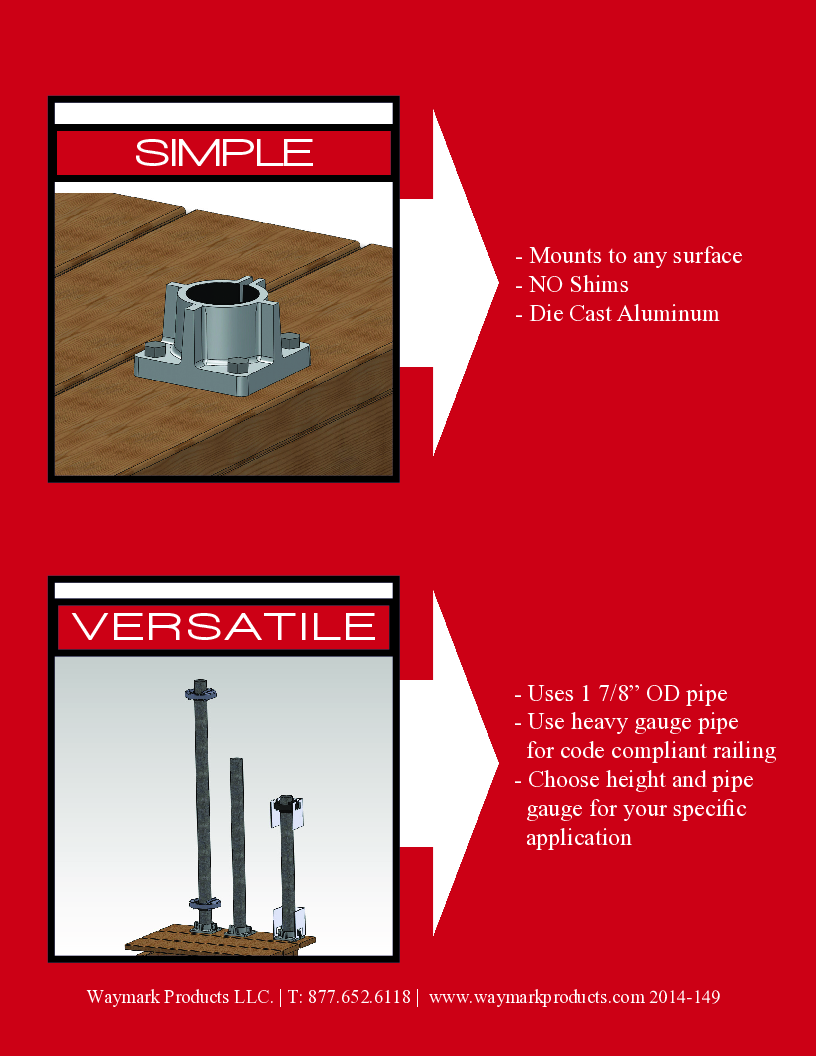 SIMPLE

- Mounts to any surface
- NO Shims
- Die Cast Aluminum

VERSATILE

- Uses 1 7/8” OD pipe
- Use heavy gauge pipe for code compliant railing
- Choose height and pipe gauge for your specific application

Waymark Products LLC. | T: 877.652.6118 | www.waymarkproducts.com 2014-149